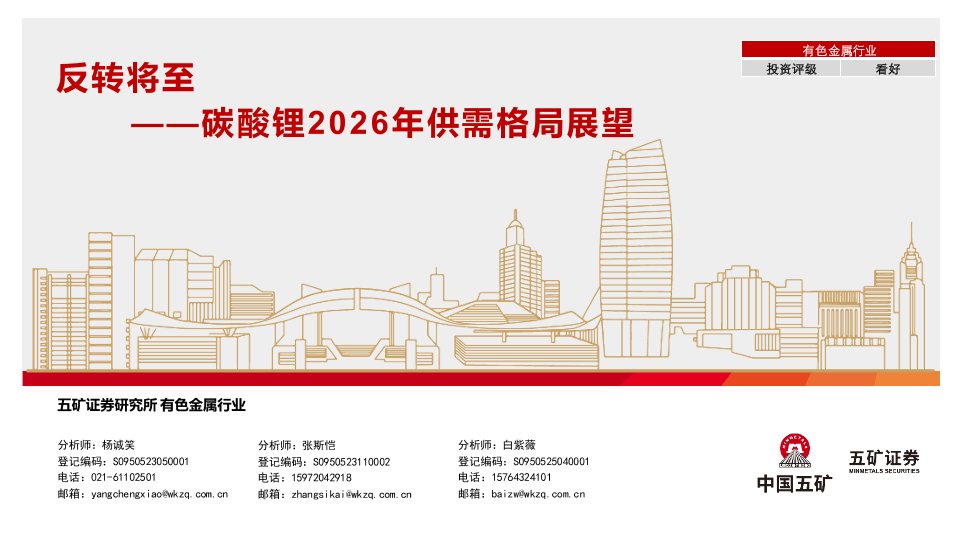 有色金属行业

| 投资评级 | 看好 |
|---|---|

反转将至

——碳酸锂2026年供需格局展望

五矿证券研究所 有色金属行业

分析师：杨诚笑
登记编码：S0950523050001
电话：021-61102501
邮箱：yangchengxiao@wkzq.com.cn

分析师：张斯恺
登记编码：S0950523110002
电话：15972042918
邮箱：zhangsikai@wkzq.com.cn

分析师：白紫薇
登记编码：S0950525040001
电话：15764324101
邮箱：baizw@wkzq.com.cn

中国五矿

五矿证券
MINMETALS SECURITIES